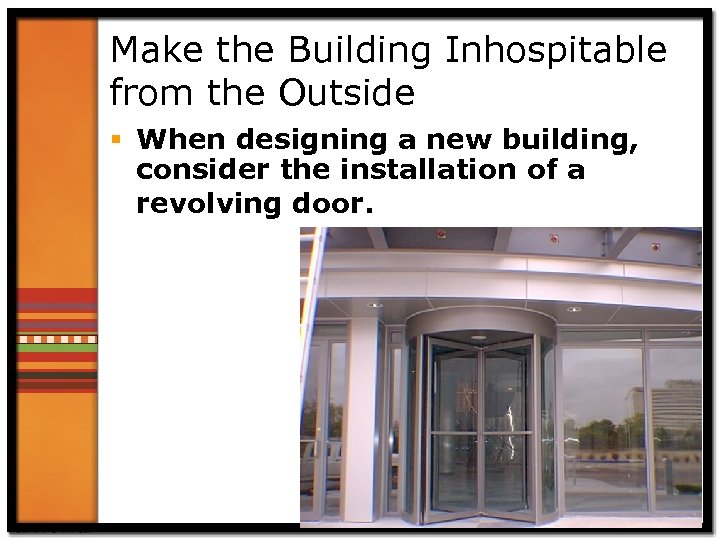 Make the Building Inhospitable from the Outside

▪ When designing a new building, consider the installation of a revolving door.